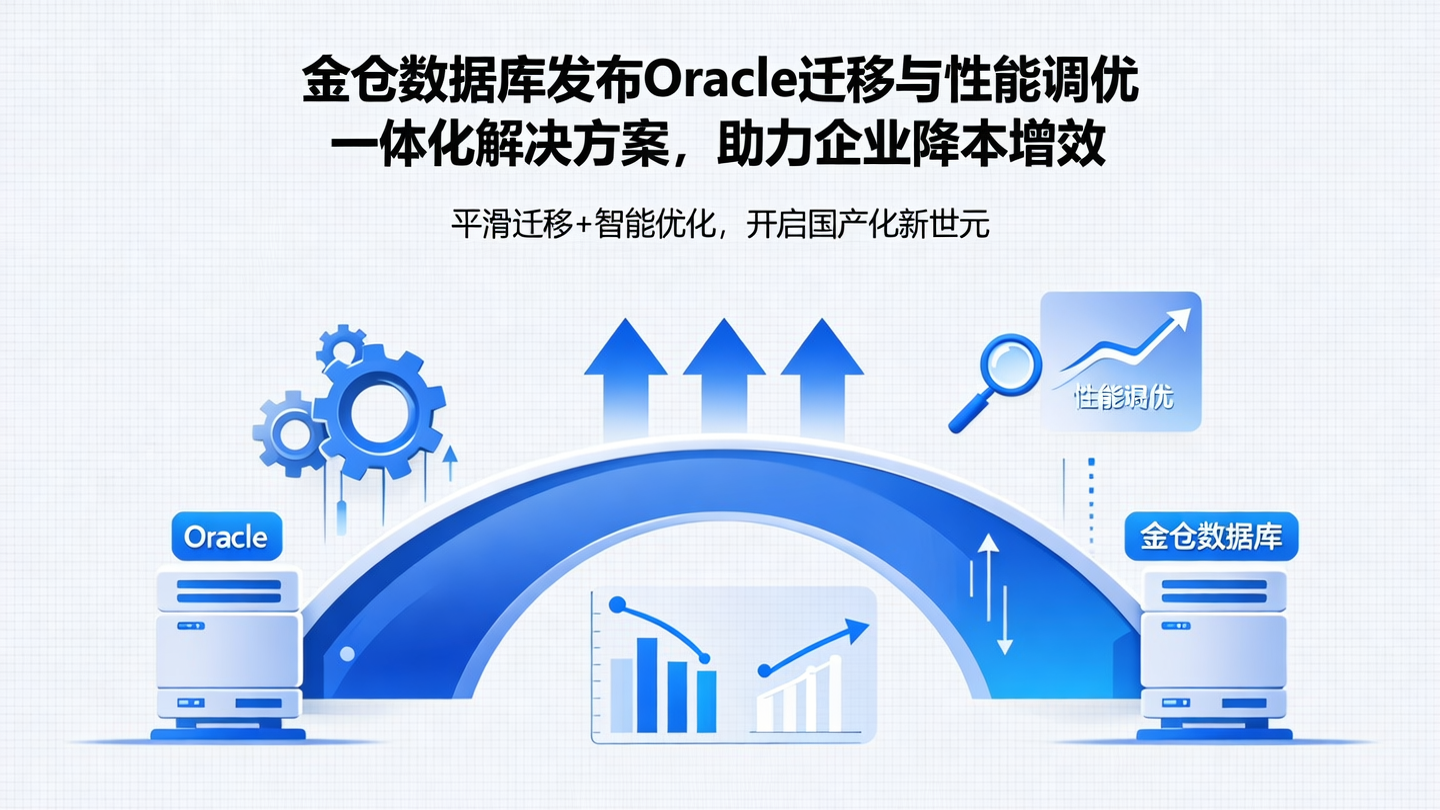 金仓数据库发布Oracle迁移与性能调优一体化解决方案，助力企业降本增效

平滑迁移+智能优化，开启国产化新世元

性能调优

Oracle

金仓数据库